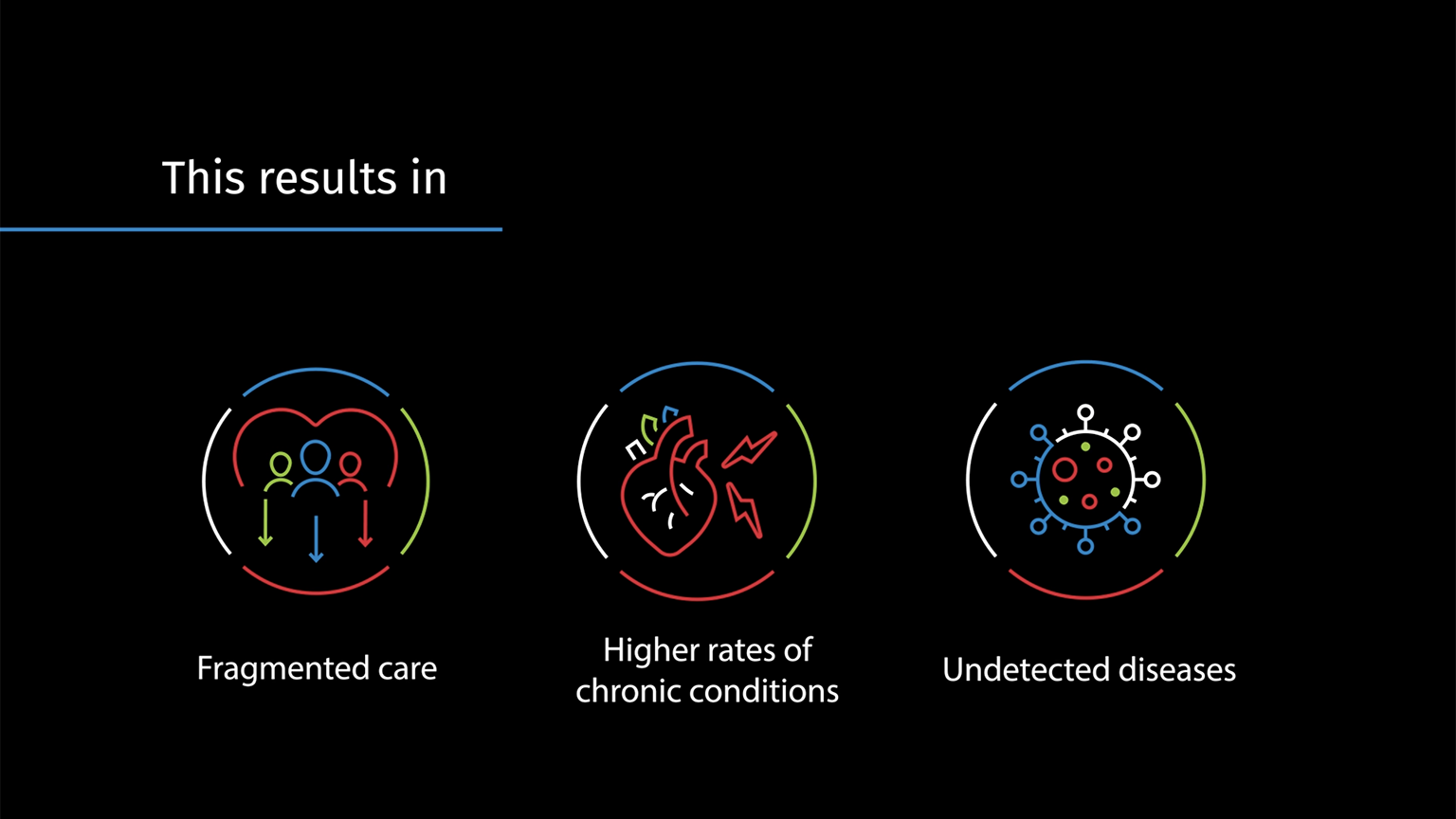 This results in

Fragmented care

Higher rates of chronic conditions

Undetected diseases